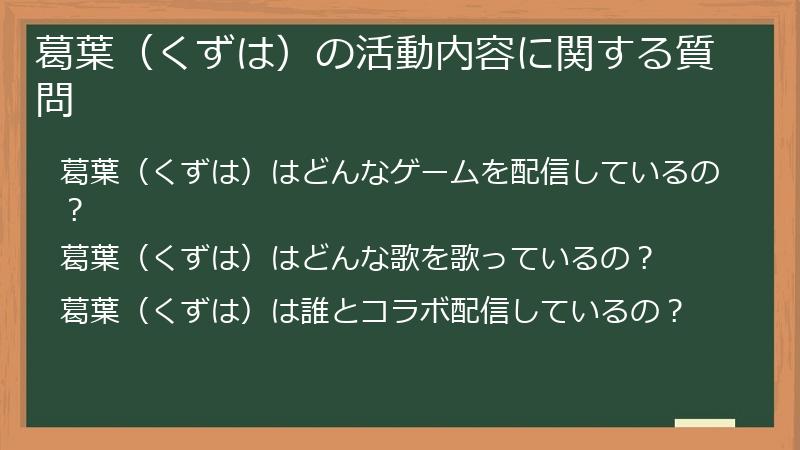 葛葉（くずは）の活動内容に関する質問

葛葉（くずは）はどんなゲームを配信しているの？

葛葉（くずは）はどんな歌を歌っているの？

葛葉（くずは）は誰とコラボ配信しているの？